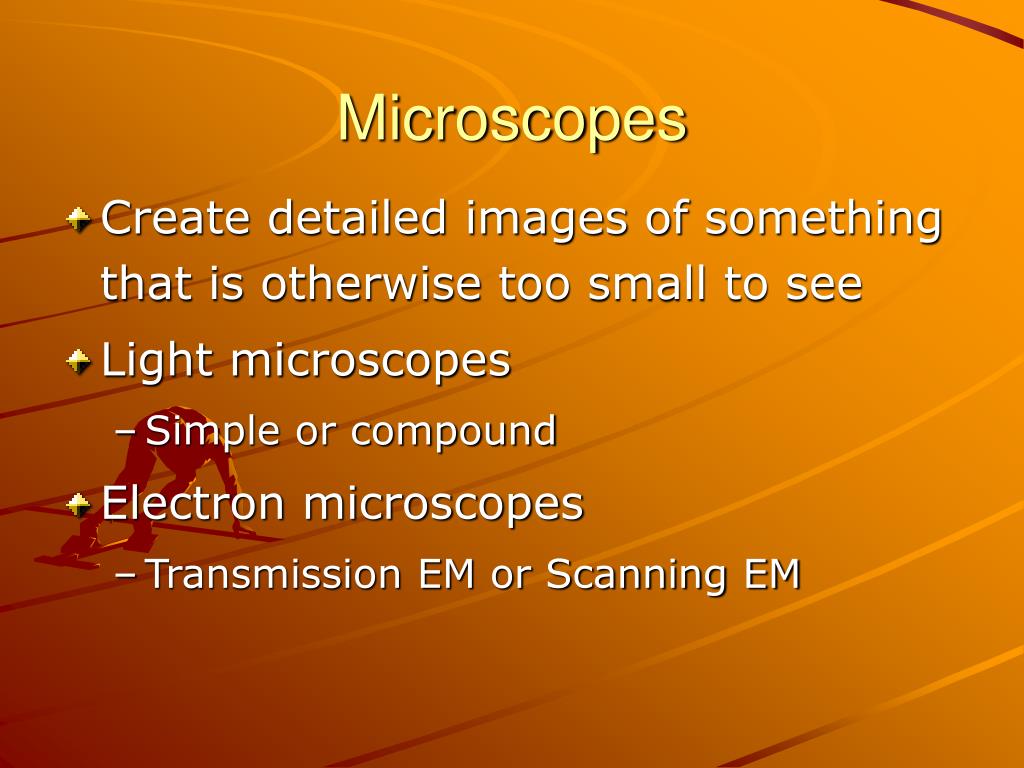 Microscopes

Create detailed images of something that is otherwise too small to see

Light microscopes

– Simple or compound

Electron microscopes

– Transmission EM or Scanning EM